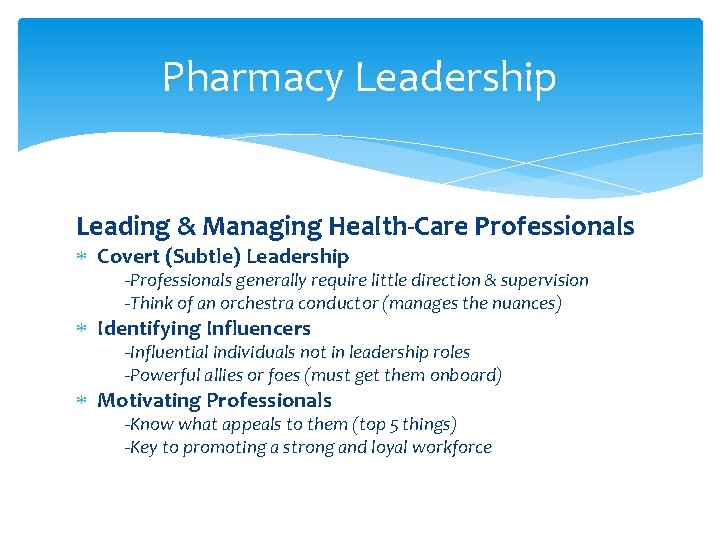 Pharmacy Leadership

Leading & Managing Health-Care Professionals

* Covert (Subtle) Leadership
-Professionals generally require little direction & supervision
-Think of an orchestra conductor (manages the nuances)

* Identifying Influencers
-Influential individuals not in leadership roles
-Powerful allies or foes (must get them onboard)

* Motivating Professionals
-Know what appeals to them (top 5 things)
-Key to promoting a strong and loyal workforce